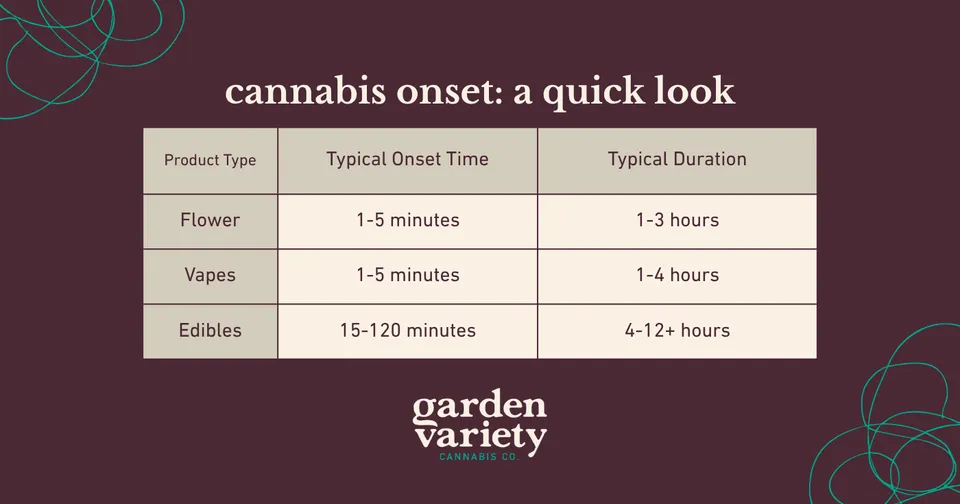 cannabis onset: a quick look

| Product Type | Typical Onset Time | Typical Duration |
|---|---|---|
| Flower | 1-5 minutes | 1-3 hours |
| Vapes | 1-5 minutes | 1-4 hours |
| Edibles | 15-120 minutes | 4-12+ hours |

garden variety
CANNABIS CO.